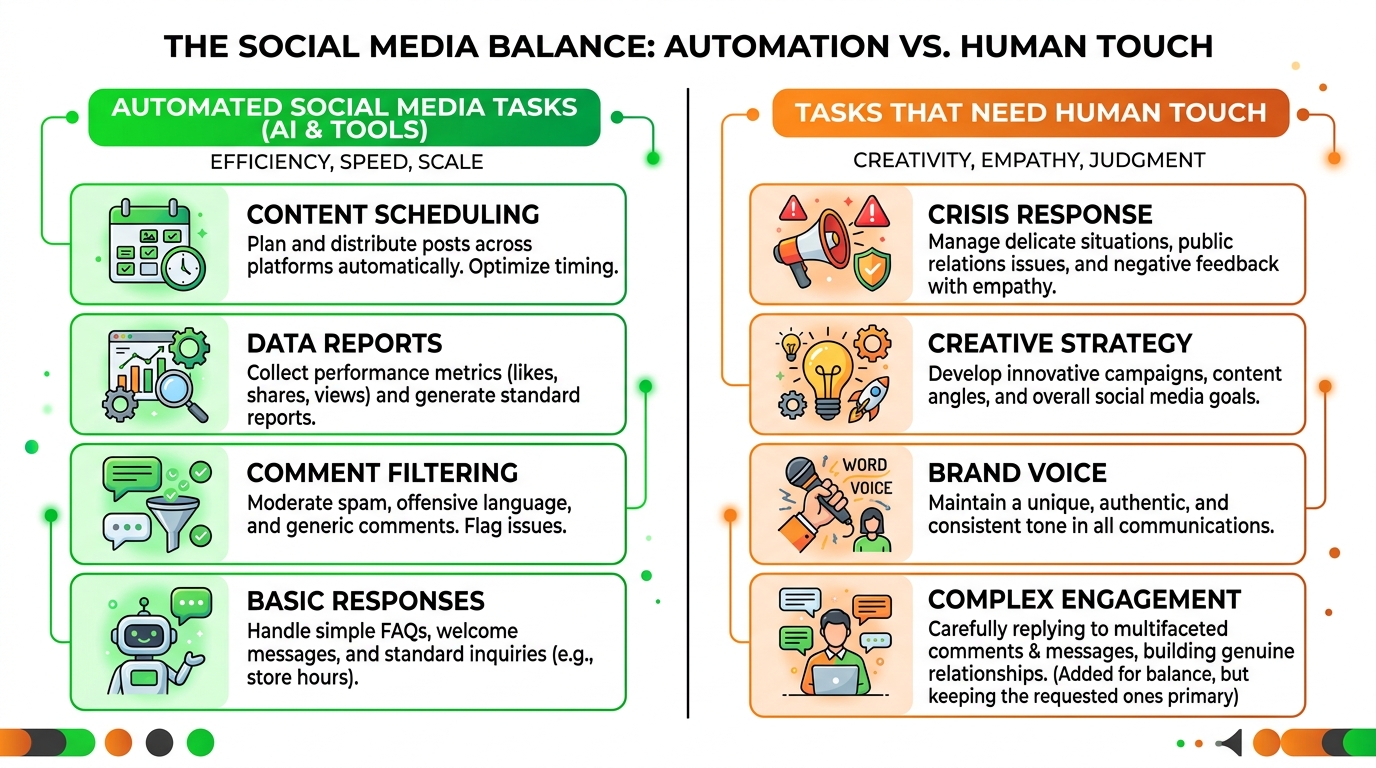 THE SOCIAL MEDIA BALANCE: AUTOMATION VS. HUMAN TOUCH

AUTOMATED SOCIAL MEDIA TASKS (AI & TOOLS)

EFFICIENCY, SPEED, SCALE

CONTENT SCHEDULING
Plan and distribute posts across platforms automatically. Optimize timing.

DATA REPORTS
Collect performance metrics (likes, shares, views) and generate standard reports.

COMMENT FILTERING
Moderate spam, offensive language, and generic comments. Flag issues.

BASIC RESPONSES
Handle simple FAQs, welcome messages, and standard inquiries (e.g., store hours).

TASKS THAT NEED HUMAN TOUCH

CREATIVITY, EMPATHY, JUDGMENT

CRISIS RESPONSE
Manage delicate situations, public relations issues, and negative feedback with empathy.

CREATIVE STRATEGY
Develop innovative campaigns, content angles, and overall social media goals.

WORD
VOICE

BRAND VOICE
Maintain a unique, authentic, and consistent tone in all communications.

COMPLEX ENGAGEMENT
Carefully replying to multifaceted comments & messages, building genuine relationships. (Added for balance, but keeping the requested ones primary)